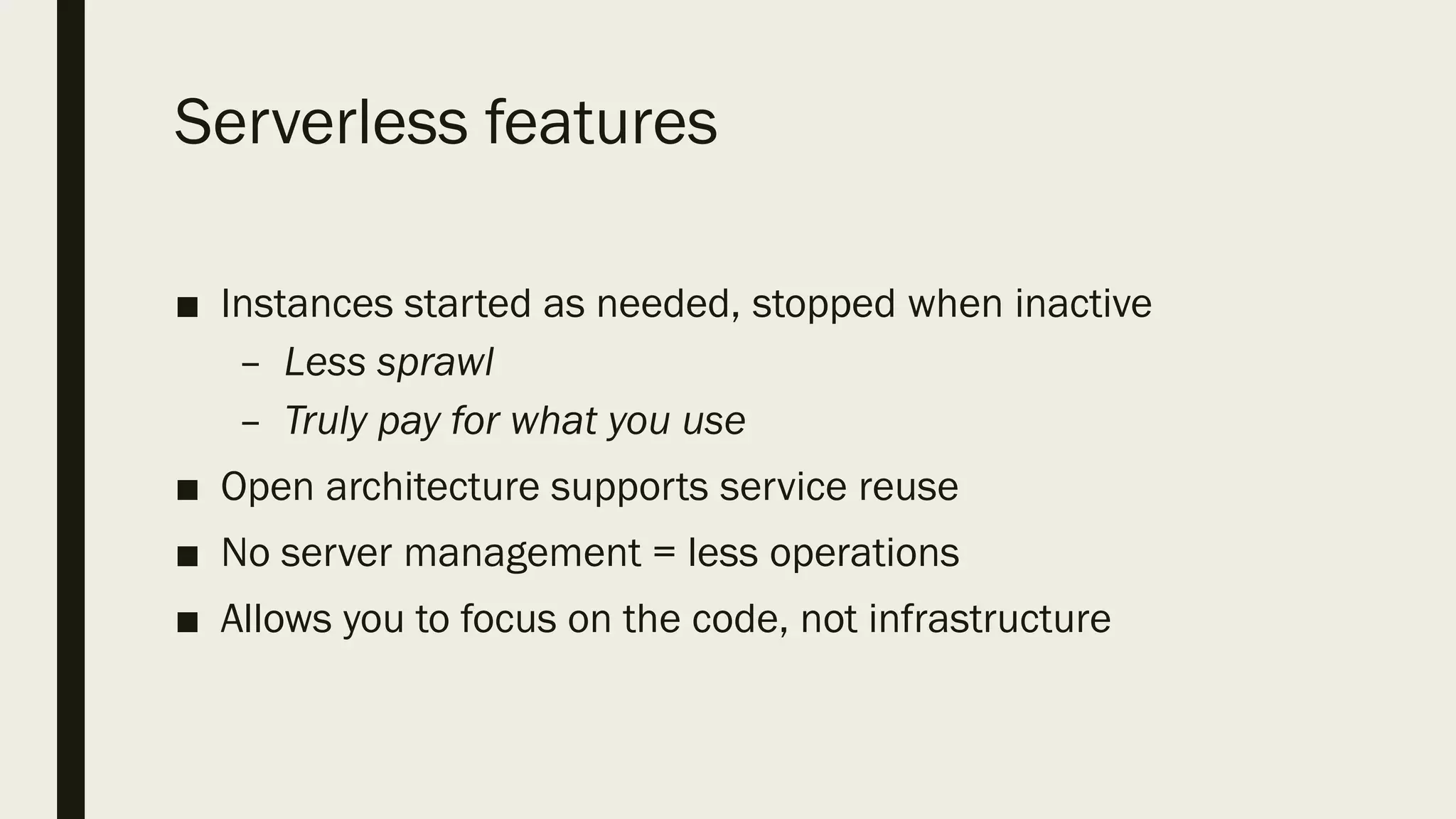 Serverless features

■ Instances started as needed, stopped when inactive
  – Less sprawl
  – Truly pay for what you use
■ Open architecture supports service reuse
■ No server management = less operations
■ Allows you to focus on the code, not infrastructure